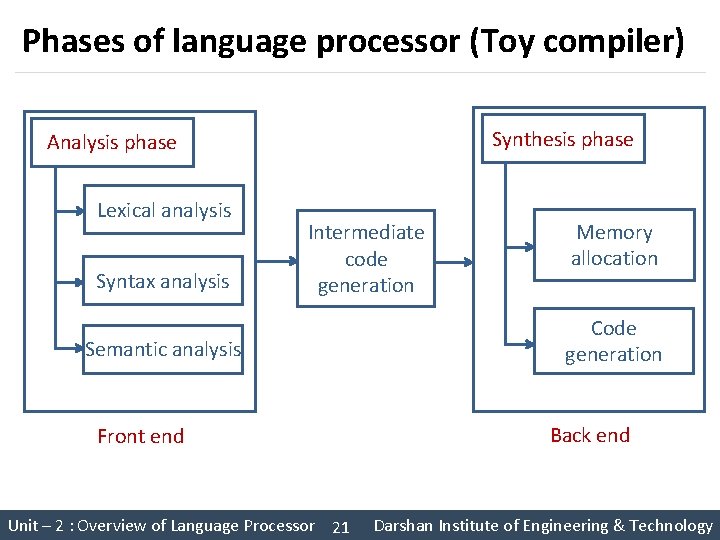 Phases of language processor (Toy compiler)

Analysis phase

Lexical analysis

Syntax analysis

Semantic analysis

Front end

Intermediate code generation

Synthesis phase

Memory allocation

Code generation

Back end

Unit – 2 : Overview of Language Processor 21 Darshan Institute of Engineering & Technology